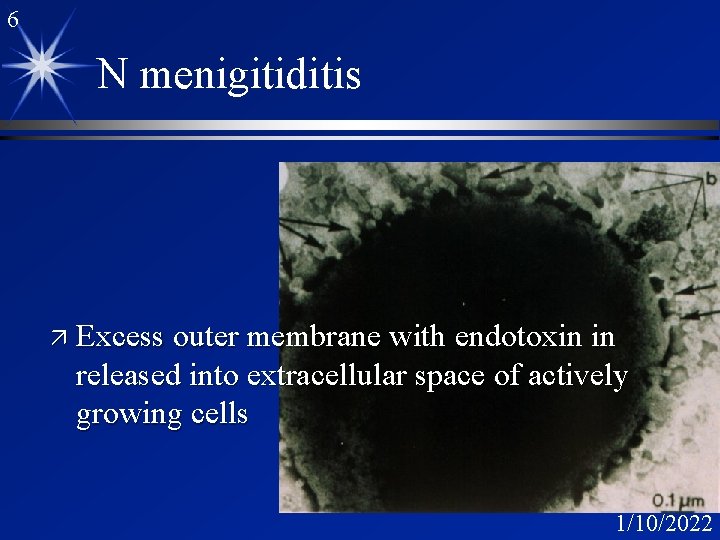 6

N menigitiditis

b

↗ Excess outer membrane with endotoxin in released into extracellular space of actively growing cells

0.1 μm

1/10/2022